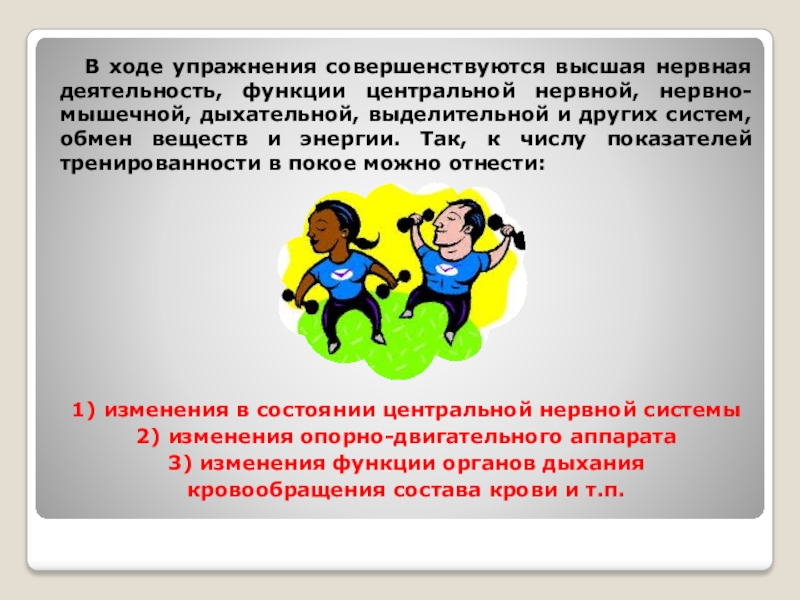 В ходе упражнения совершенствуются высшая нервная деятельность, функции центральной нервной, нервно-мышечной, дыхательной, выделительной и других систем, обмен веществ и энергии. Так, к числу показателей тренированности в покое можно отнести:

1) изменения в состоянии центральной нервной системы
2) изменения опорно-двигательного аппарата
3) изменения функции органов дыхания кровообращения состава крови и т.п.